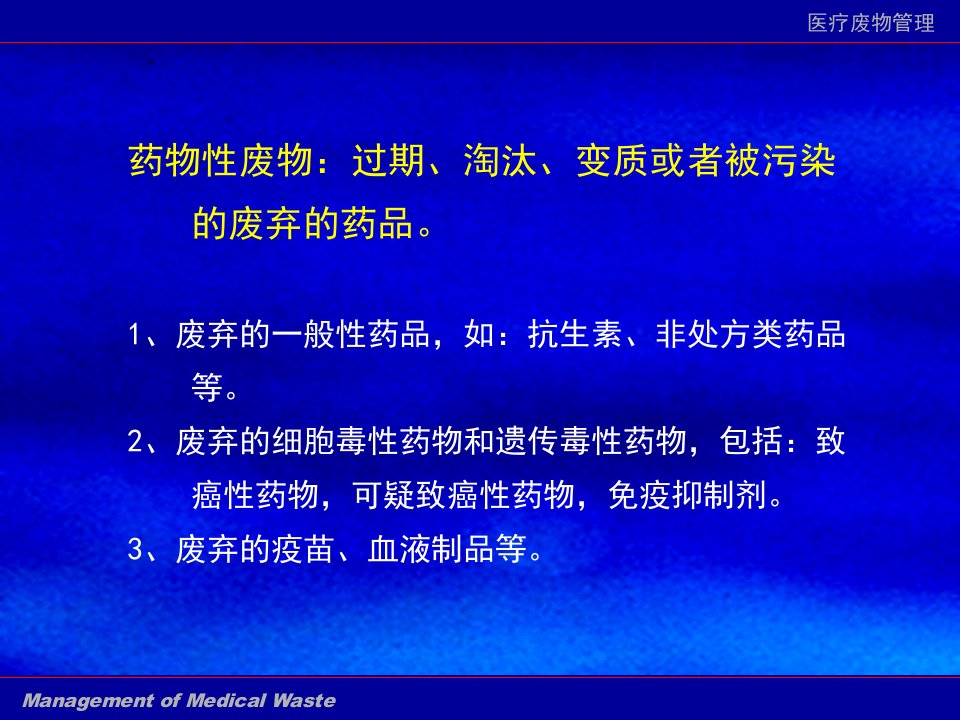 医疗废物管理

药物性废物：过期、淘汰、变质或者被污染的废弃的药品。

1、废弃的一般性药品，如：抗生素、非处方类药品等。

2、废弃的细胞毒性药物和遗传毒性药物，包括：致癌性药物，可疑致癌性药物，免疫抑制剂。

3、废弃的疫苗、血液制品等。

Management of Medical Waste